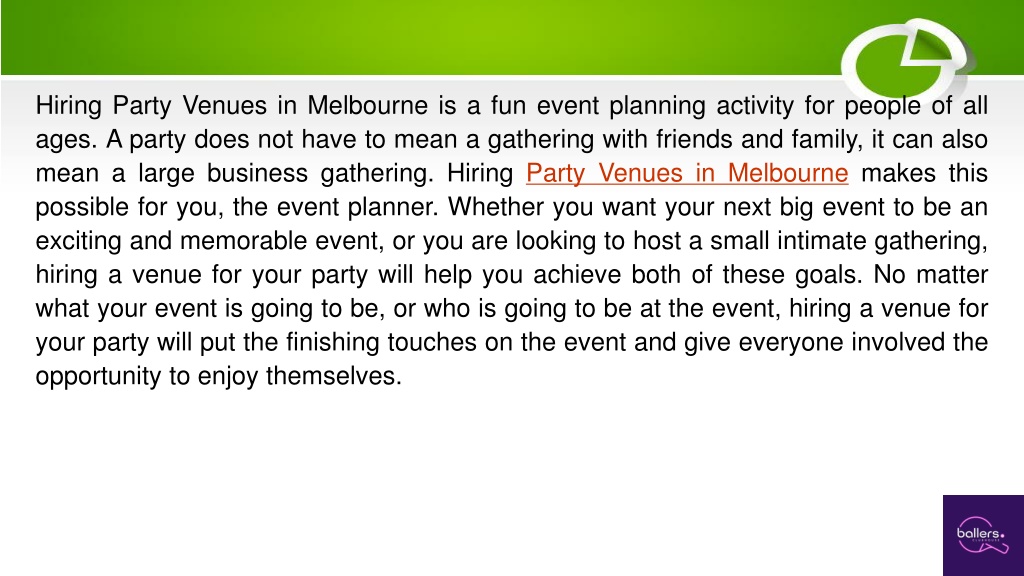 Hiring Party Venues in Melbourne is a fun event planning activity for people of all ages. A party does not have to mean a gathering with friends and family, it can also mean a large business gathering. Hiring Party Venues in Melbourne makes this possible for you, the event planner. Whether you want your next big event to be an exciting and memorable event, or you are looking to host a small intimate gathering, hiring a venue for your party will help you achieve both of these goals. No matter what your event is going to be, or who is going to be at the event, hiring a venue for your party will put the finishing touches on the event and give everyone involved the opportunity to enjoy themselves.

ballers.